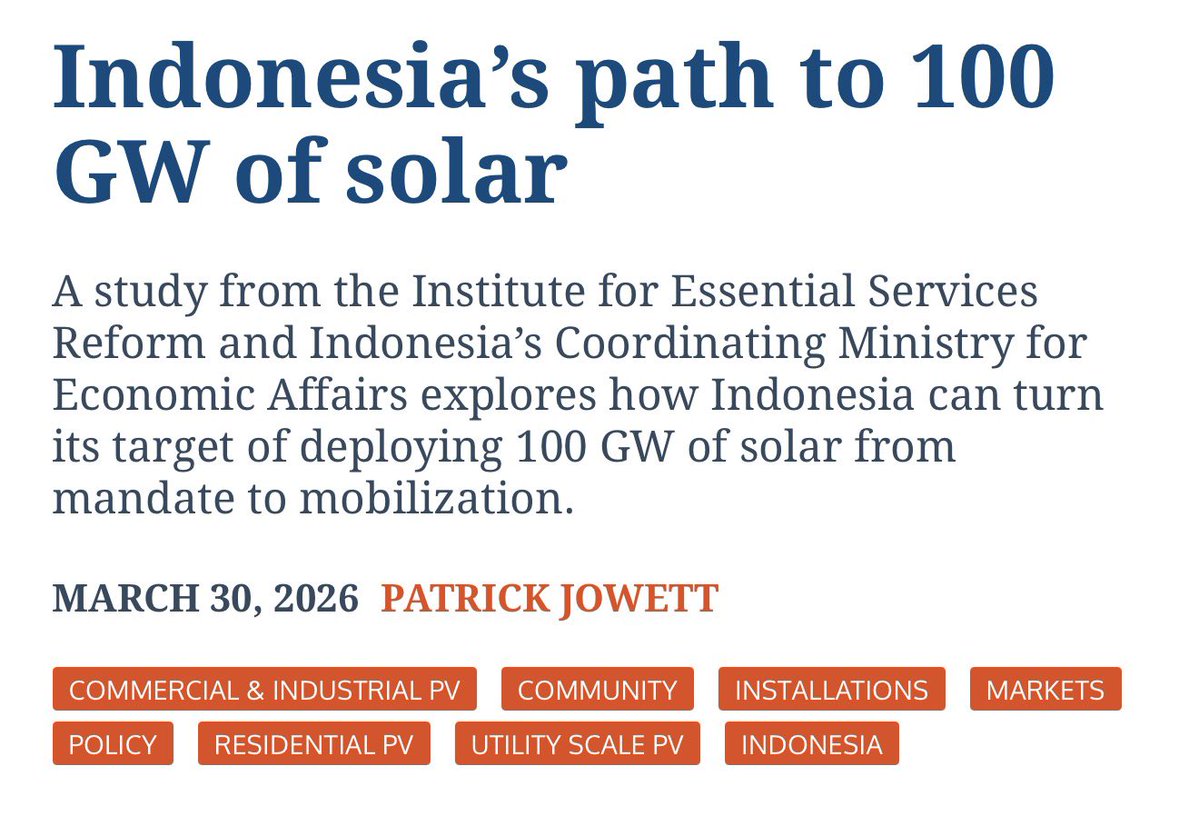 Indonesia’s path to 100 GW of solar

A study from the Institute for Essential Services Reform and Indonesia’s Coordinating Ministry for Economic Affairs explores how Indonesia can turn its target of deploying 100 GW of solar from mandate to mobilization.

MARCH 30, 2026 PATRICK JOWETT

COMMERCIAL & INDUSTRIAL PV
COMMUNITY
INSTALLATIONS
MARKETS
POLICY
RESIDENTIAL PV
UTILITY SCALE PV
INDONESIA